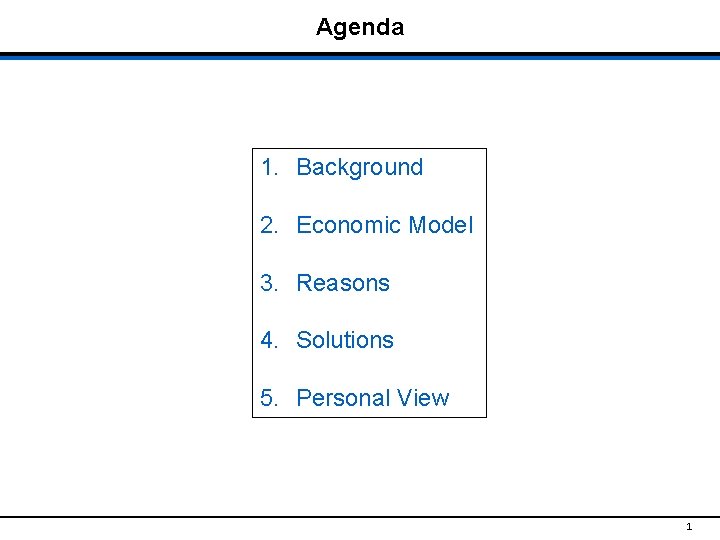 Agenda

1. Background

2. Economic Model

3. Reasons

4. Solutions

5. Personal View

1